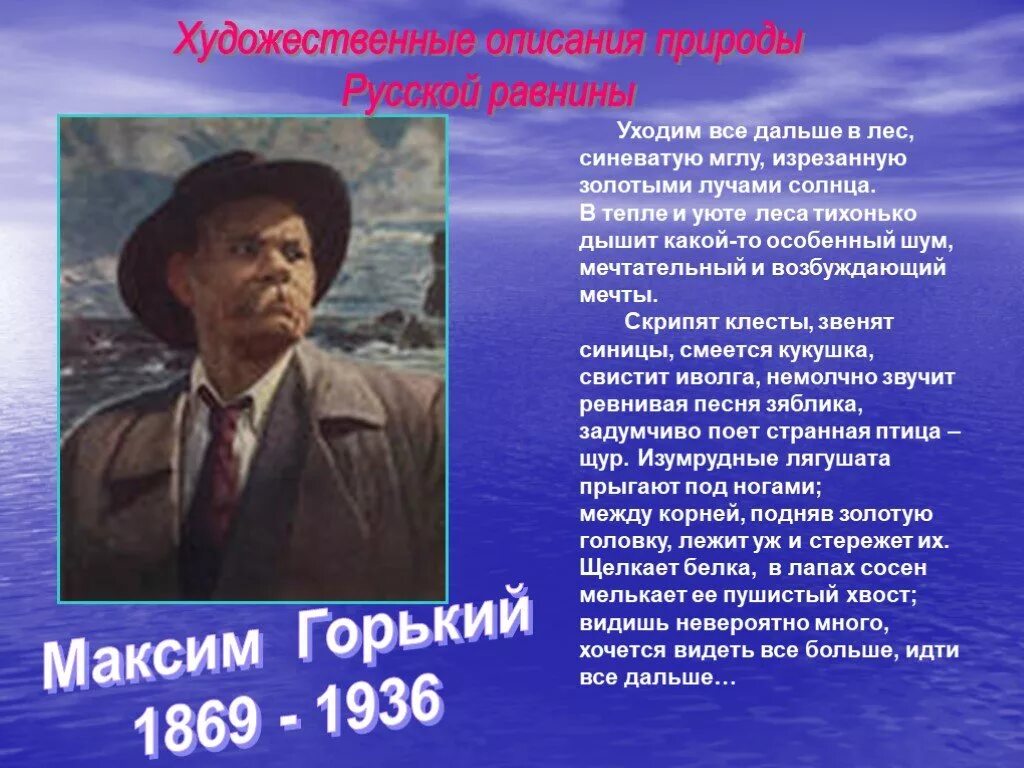 Художественные описания природы Русской равнины

Уходим все дальше в лес, синеватую мглу, изрезанную золотыми лучами солнца.
В тепле и уюте леса тихонько дышит какой-то особенный шум, мечтательный и возбуждающий мечты.

Скрипят клесты, звенят синицы, смеется кукушка, свистит иволга, немолчно звучит ревнивая песня зяблика, задумчиво поет странная птица – щур. Изумрудные лягушата прыгают под ногами;
между корней, подняв золотую головку, лежит уж и стережет их.
Щелкает белка, в лапах сосен мелькает ее пушистый хвост;
видишь невероятно много, хочется видеть все больше, идти все дальше…

Максим Горький
1869 - 1936